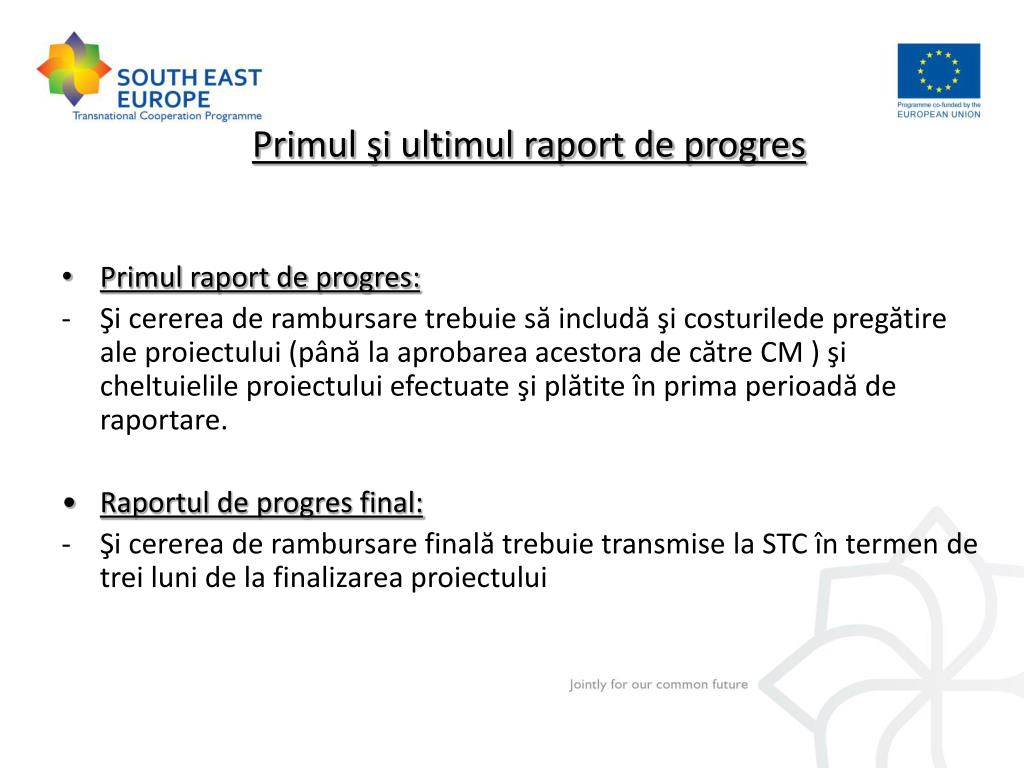 SOUTH EAST EUROPE
Transnational Cooperation Programme

Programme co-funded by the EUROPEAN UNION

Primul şi ultimul raport de progres

• Primul raport de progres:
- Şi cererea de rambursare trebuie să includă şi costurilede pregătire ale proiectului (până la aprobarea acestora de către CM ) şi cheltuielile proiectului efectuate şi plătite în prima perioadă de raportare.

• Raportul de progres final:
- Şi cererea de rambursare finală trebuie transmise la STC în termen de trei luni de la finalizarea proiectului

Jointly for our common future